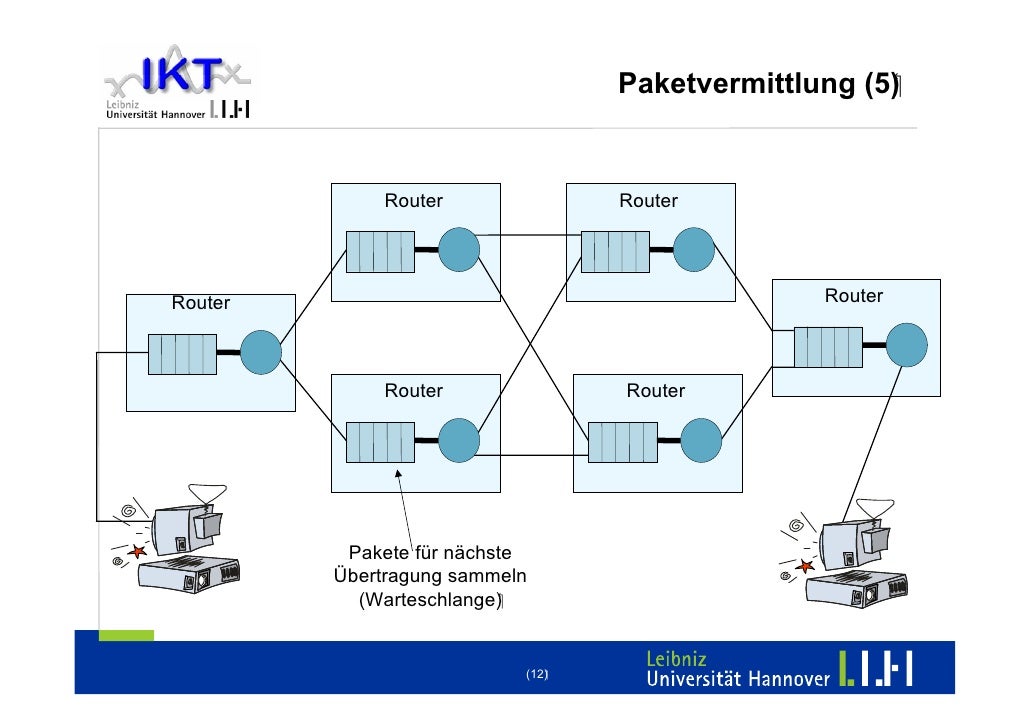 IKT
Leibniz
Universität Hannover

Paketvermittlung (5)

Router

Router

Router

Router

Router

Router

Pakete für nächste Übertragung sammeln (Warteschlange)

(12)

Leibniz
Universität Hannover